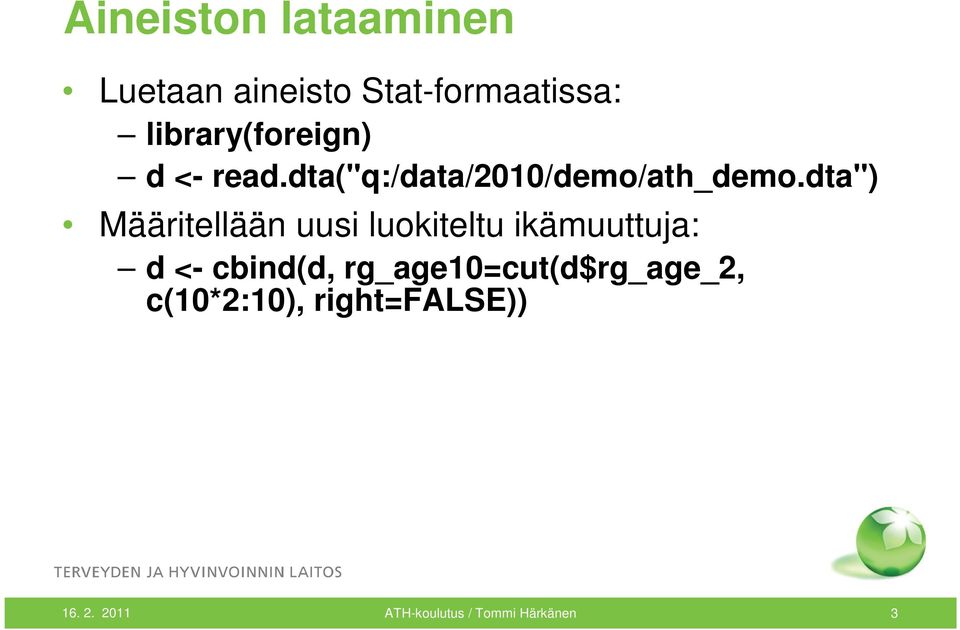 Aineiston lataaminen

• Luetaan aineisto Stat-formaatissa:
– library(foreign)
– d <- read.dta("q:/data/2010/demo/ath_demo.dta")

• Määritellään uusi luokiteltu ikämuuttuja:
– d <- cbind(d, rg_age10=cut(d$rg_age_2, c(10*2:10), right=FALSE))

TERVEYDEN JA HYVINVOINNIN LAITOS

16. 2. 2011 ATH-koulutus / Tommi Härkänen 3